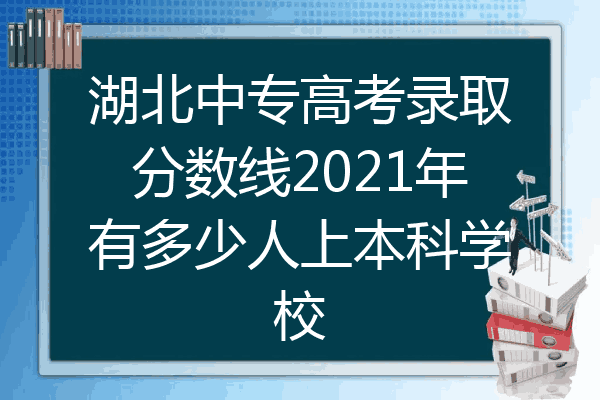 湖北中专高考录取分数线2021年有多少人上本科学校